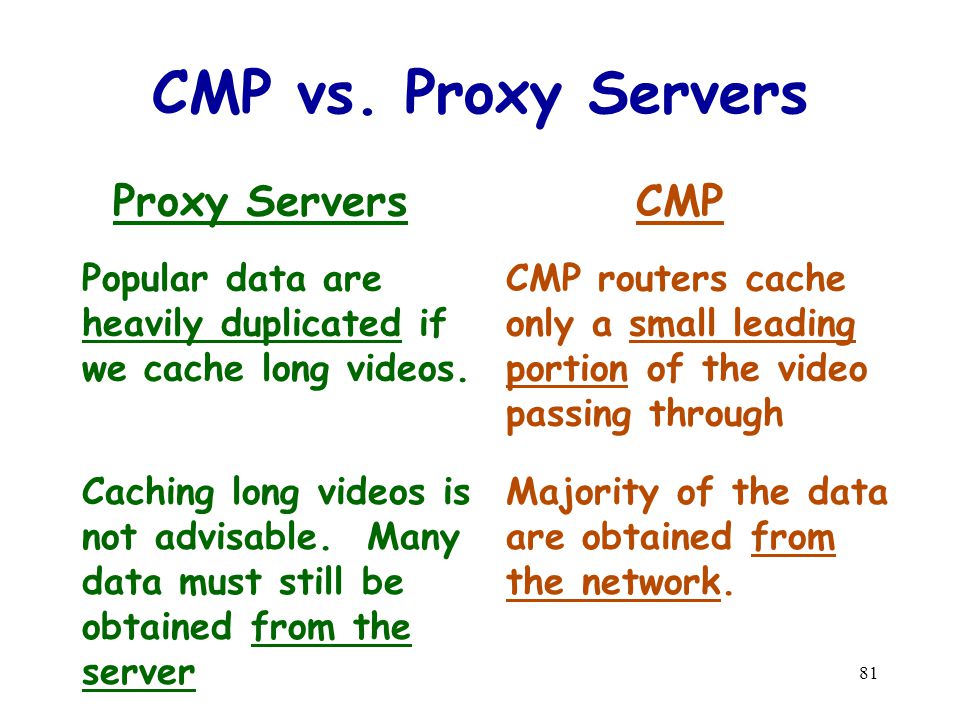 CMP vs. Proxy Servers

Proxy Servers

Popular data are heavily duplicated if we cache long videos.

Caching long videos is not advisable. Many data must still be obtained from the server

CMP

CMP routers cache only a small leading portion of the video passing through

Majority of the data are obtained from the network.

81